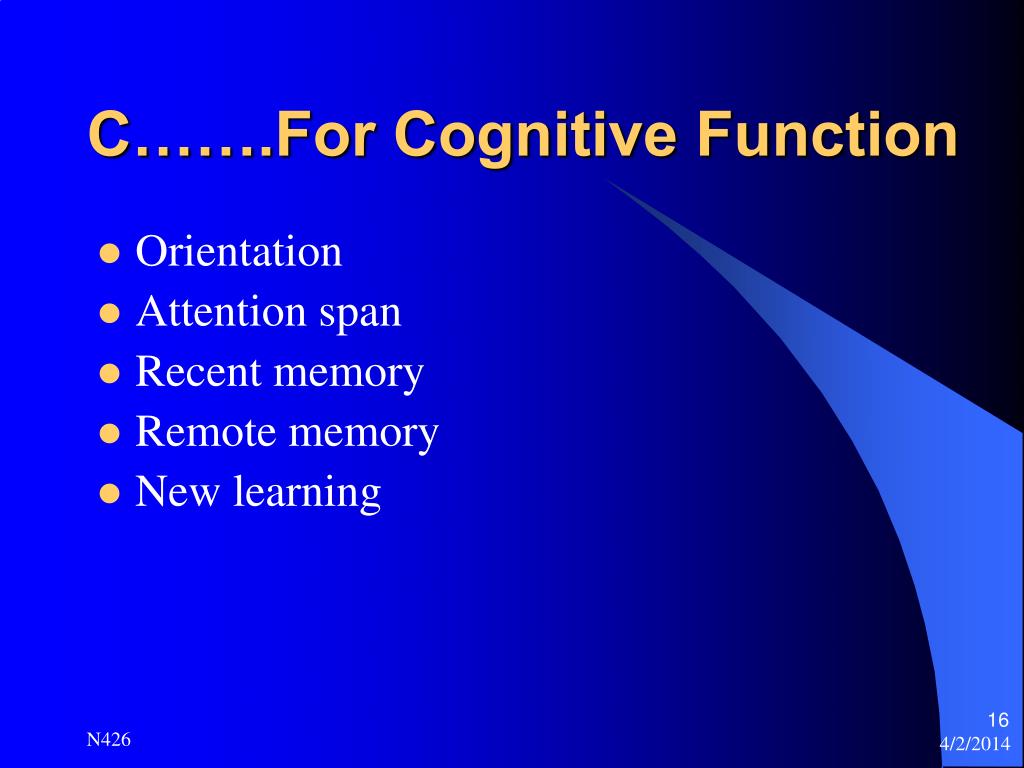 C…….For Cognitive Function

- Orientation
- Attention span
- Recent memory
- Remote memory
- New learning

N426

16
4/2/2014